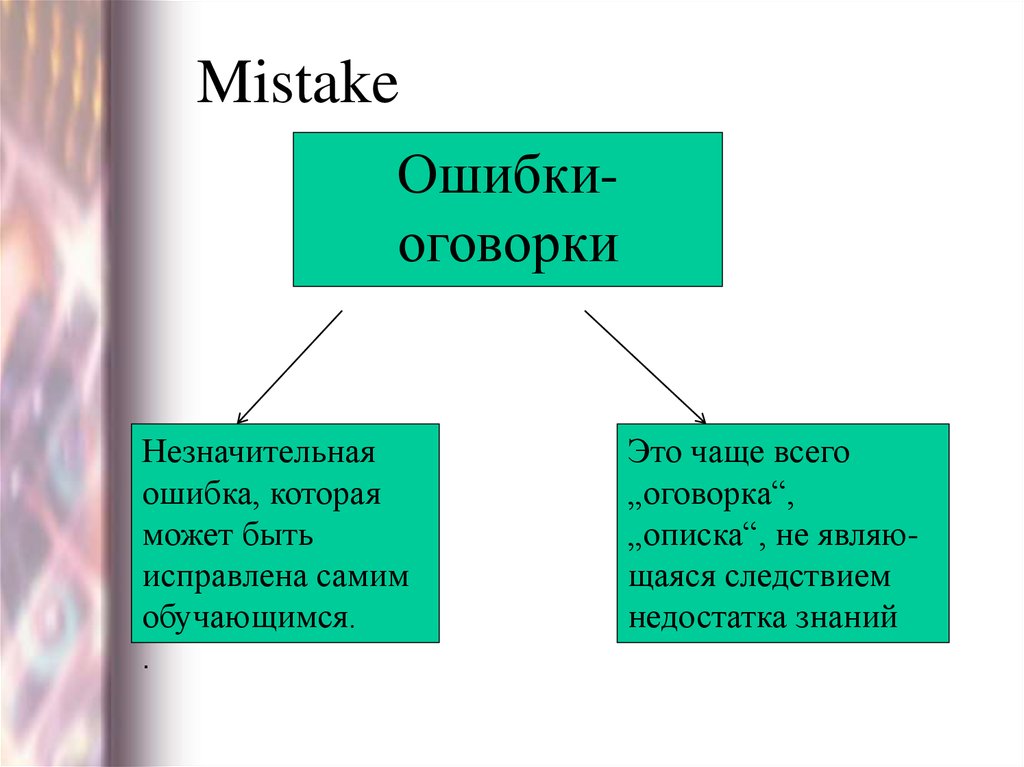 Mistake

Ошибки-оговорки

Незначительная ошибка, которая может быть исправлена самим обучающимся.

.

Это чаще всего „оговорка“, „описка“, не являющаяся следствием недостатка знаний